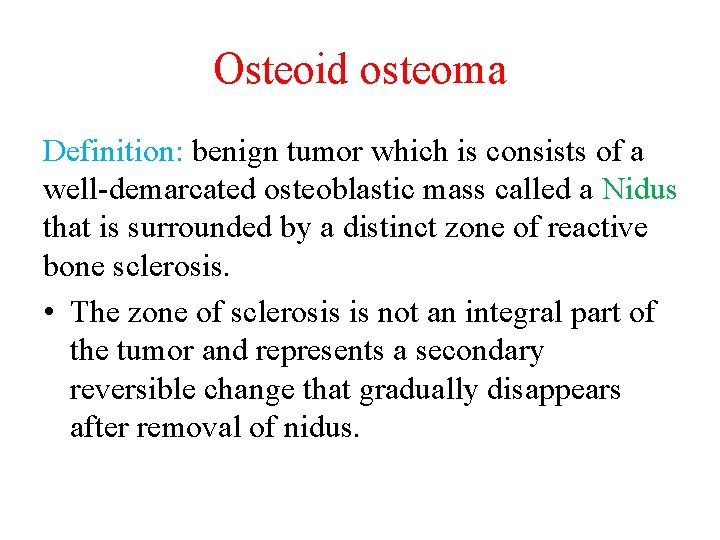 Osteoid osteoma

Definition: benign tumor which is consists of a well-demarcated osteoblastic mass called a Nidus that is surrounded by a distinct zone of reactive bone sclerosis.

• The zone of sclerosis is not an integral part of the tumor and represents a secondary reversible change that gradually disappears after removal of nidus.